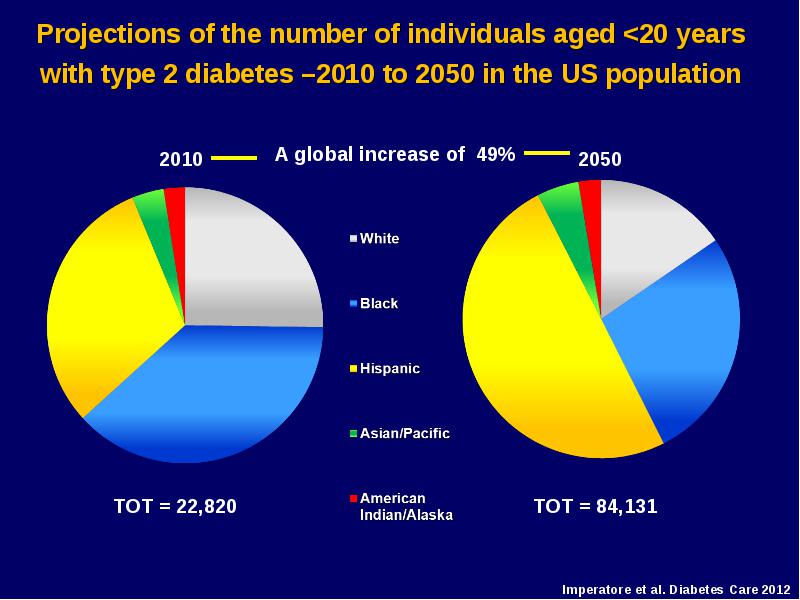 Projections of the number of individuals aged <20 years with type 2 diabetes –2010 to 2050 in the US population

2010

A global increase of 49%

2050

White

Black

Hispanic

Asian/Pacific

American Indian/Alaska

TOT = 22,820

TOT = 84,131

Imperatore et al. Diabetes Care 2012